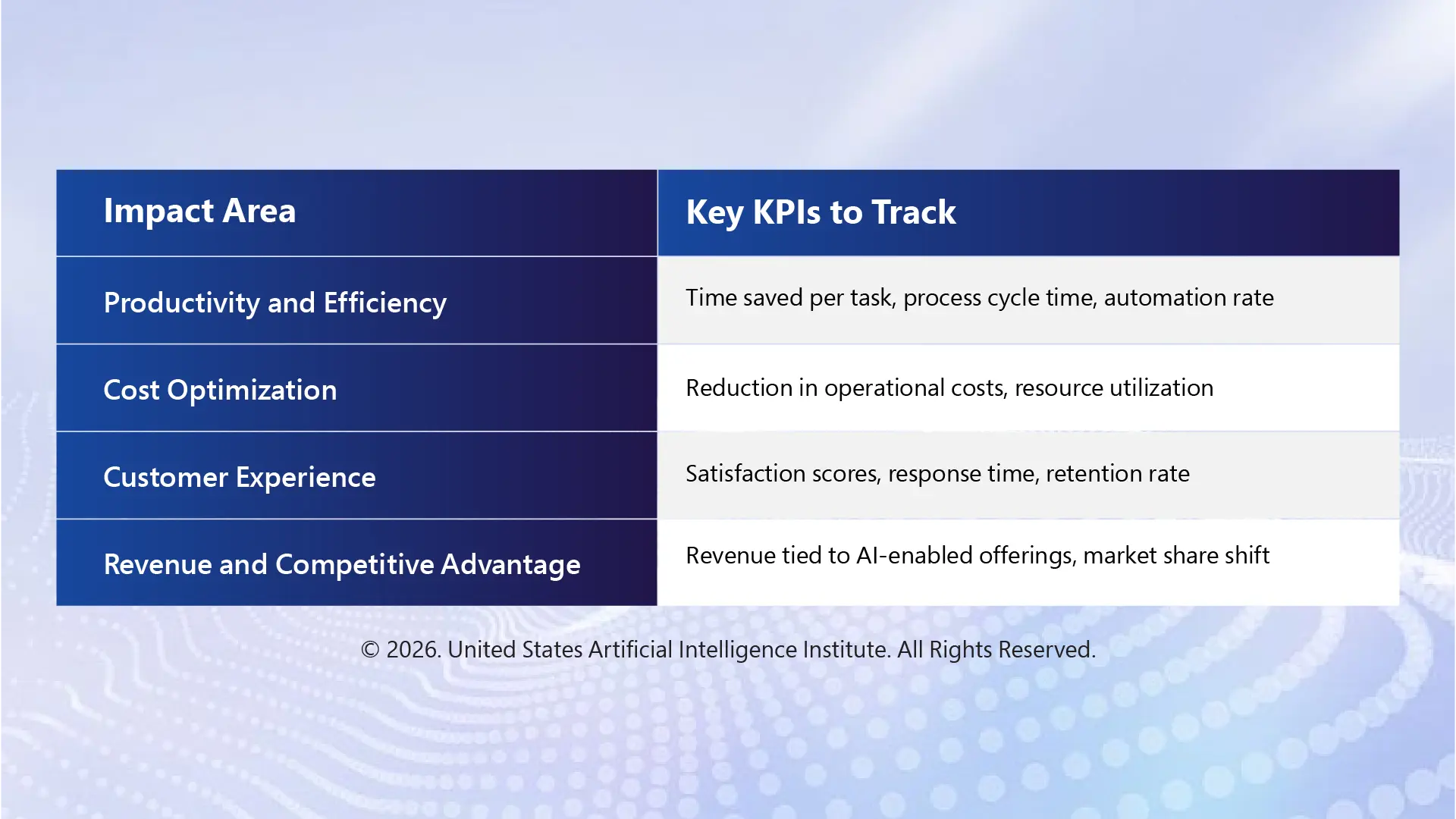 | Impact Area | Key KPIs to Track |
|---|---|
| Productivity and Efficiency | Time saved per task, process cycle time, automation rate |
| Cost Optimization | Reduction in operational costs, resource utilization |
| Customer Experience | Satisfaction scores, response time, retention rate |
| Revenue and Competitive Advantage | Revenue tied to AI-enabled offerings, market share shift |

© 2026. United States Artificial Intelligence Institute. All Rights Reserved.